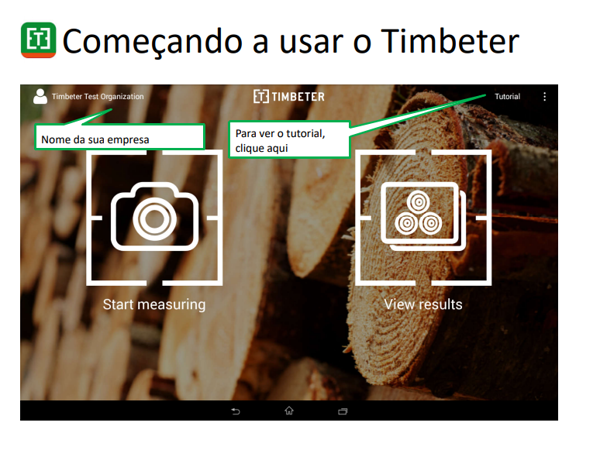 Começando a usar o Timbeter

Timbeter Test Organization

TIMBETER

Tutorial

Nome da sua empresa

Para ver o tutorial, clique aqui

Start measuring

View results